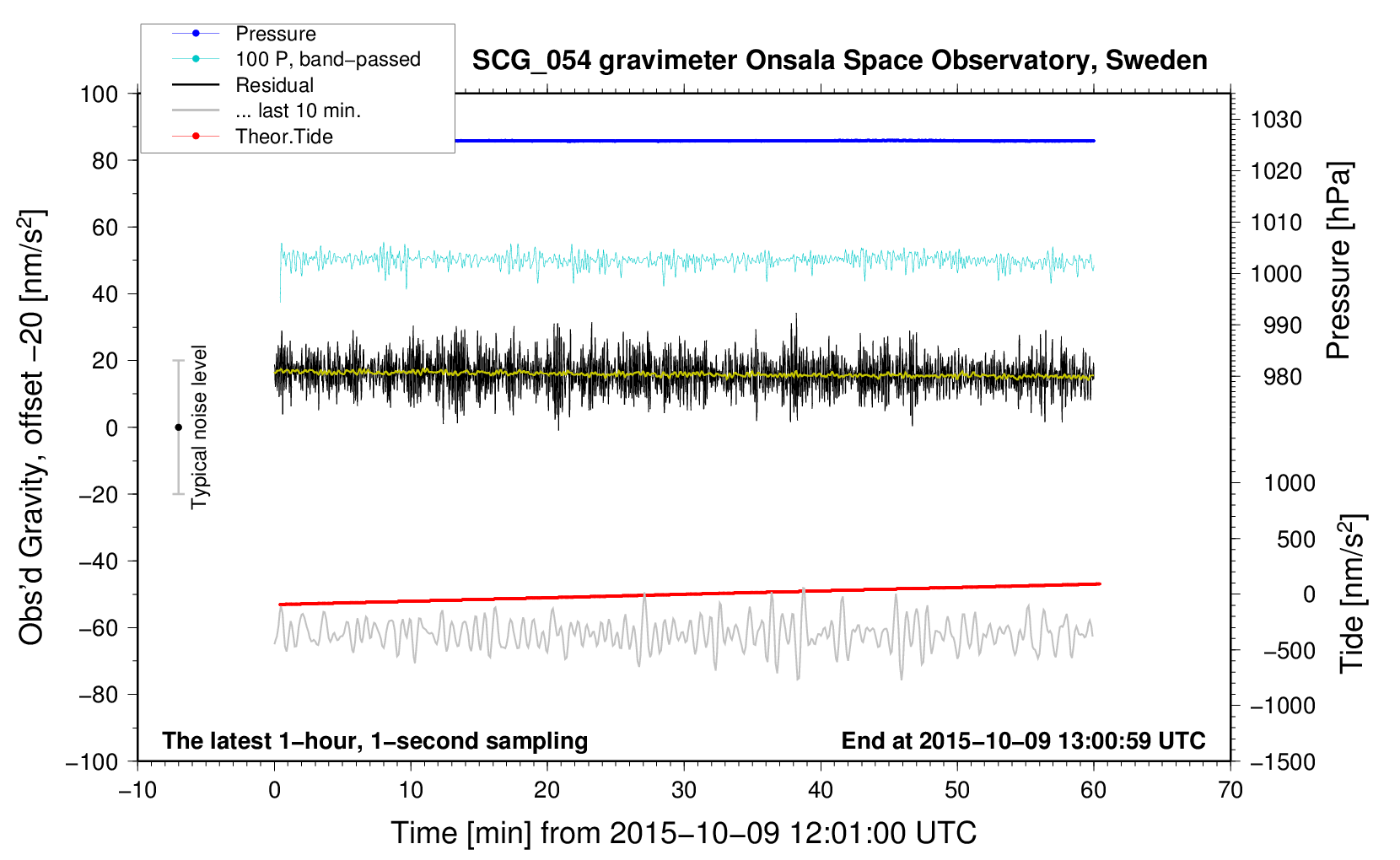 Pressure
100 P, band−passed
Residual
... last 10 min.
Theor.Tide

SCG_054 gravimeter Onsala Space Observatory, Sweden

100
80
60
40
20
0
−20
−40
−60
−80
−100

Obs'd Gravity, offset −20 [nm/s$^2$]

Typical noise level

1030
1020
1010
1000
990
980

Pressure [hPa]

1000
500
0
−500
−1000
−1500

Tide [nm/s$^2$]

The latest 1−hour, 1−second sampling
End at 2015−10−09 13:00:59 UTC

−10
0
10
20
30
40
50
60
70

Time [min] from 2015−10−09 12:01:00 UTC